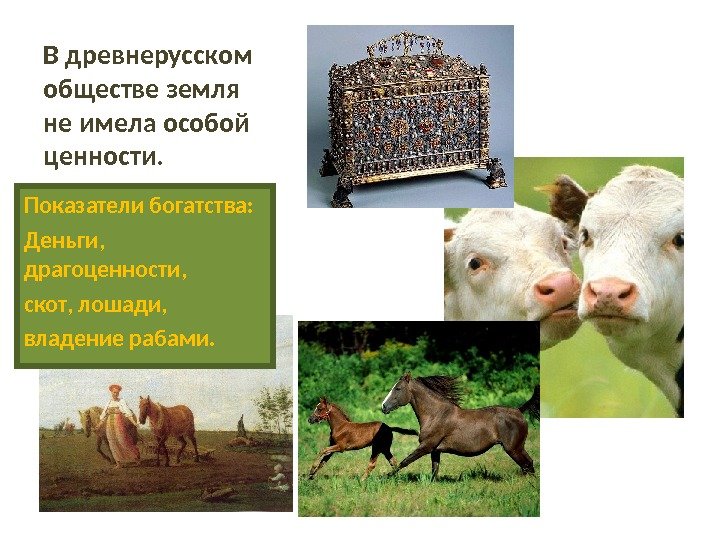 В древнерусском обществе земля не имела особой ценности.

Показатели богатства:

Деньги, драгоценности,

скот, лошади,

владение рабами.